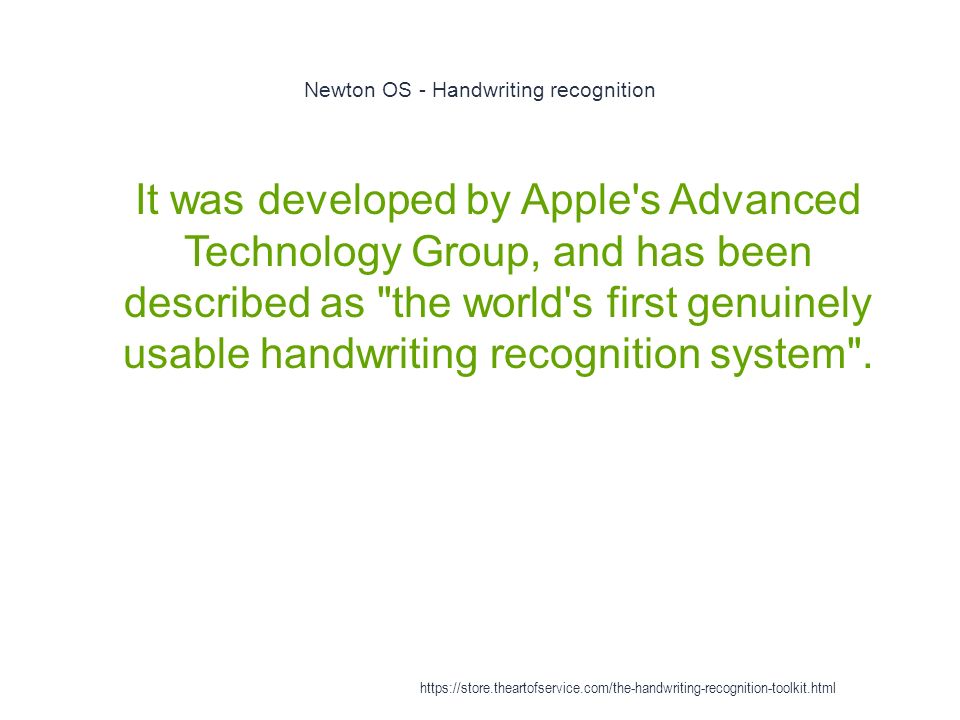 Newton OS - Handwriting recognition

It was developed by Apple's Advanced Technology Group, and has been described as "the world's first genuinely usable handwriting recognition system".

https://store.theartofservice.com/the-handwriting-recognition-toolkit.html